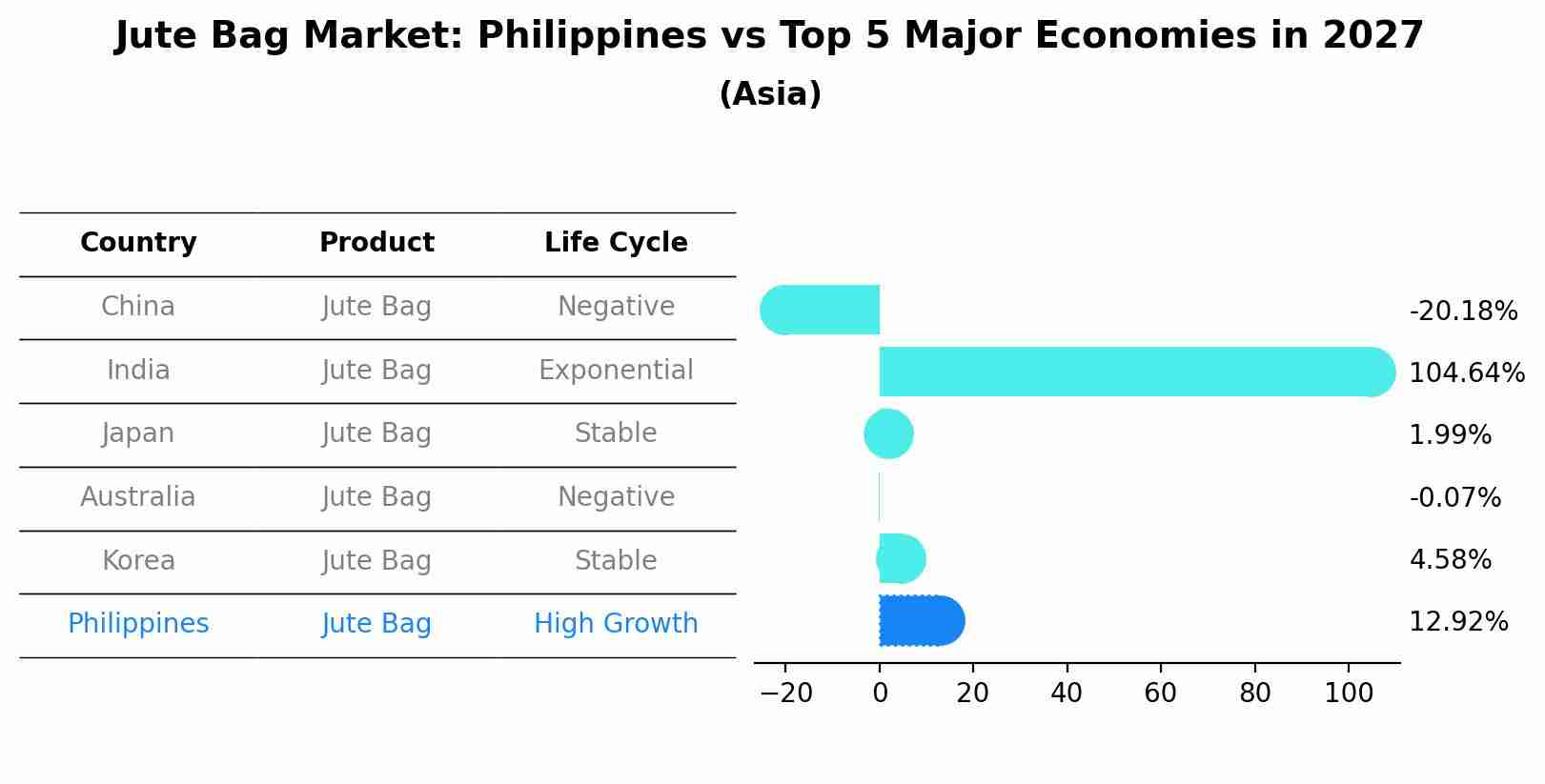 Jute Bag Market: Philippines vs Top 5 Major Economies in 2027
(Asia)

| Country | Product | Life Cycle |
|---|---|---|
| China | Jute Bag | Negative |
| India | Jute Bag | Exponential |
| Japan | Jute Bag | Stable |
| Australia | Jute Bag | Negative |
| Korea | Jute Bag | Stable |
| Philippines | Jute Bag | High Growth |

-20.18%
104.64%
1.99%
-0.07%
4.58%
12.92%

−20 0 20 40 60 80 100